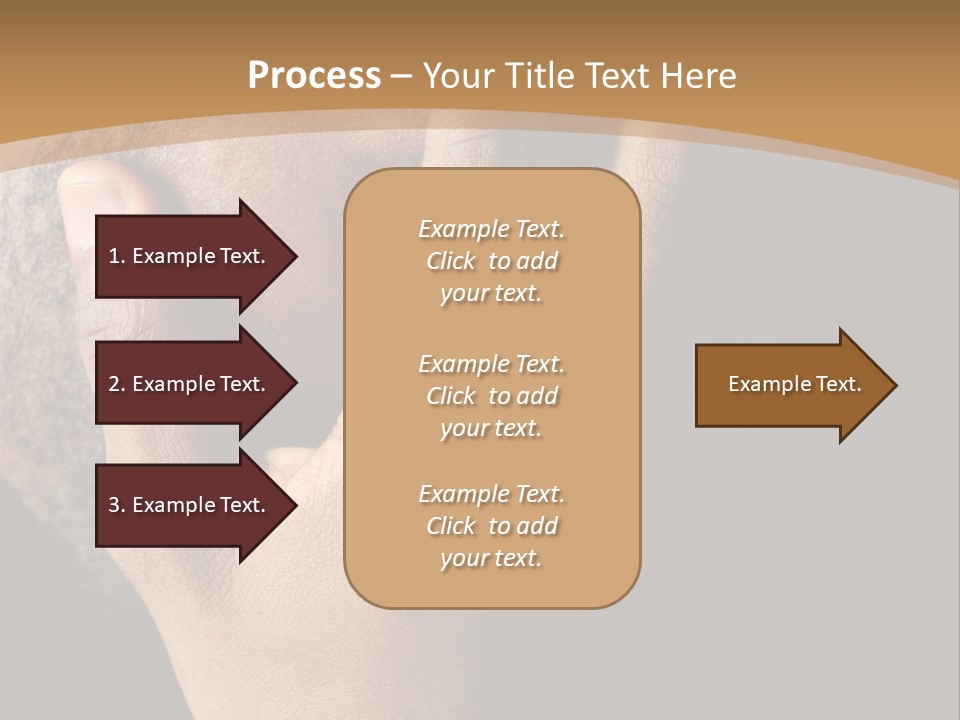 Process – Your Title Text Here

1. Example Text.

2. Example Text.

3. Example Text.

Example Text. Click to add your text.

Example Text. Click to add your text.

Example Text. Click to add your text.

Example Text.